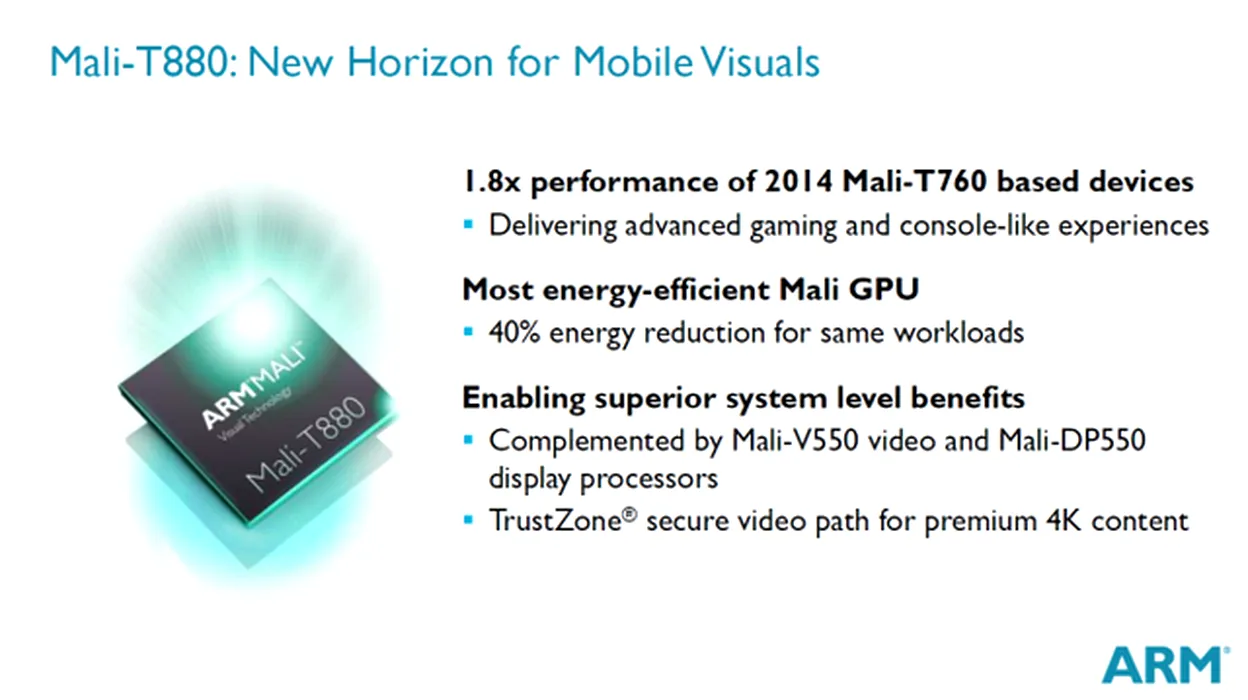 Mali-T880: New Horizon for Mobile Visuals

ARM MALI™
Visual Technology
Mali-T880

1.8x performance of 2014 Mali-T760 based devices
▪ Delivering advanced gaming and console-like experiences

Most energy-efficient Mali GPU
▪ 40% energy reduction for same workloads

Enabling superior system level benefits
▪ Complemented by Mali-V550 video and Mali-DP550 display processors
▪ TrustZone® secure video path for premium 4K content

ARM®